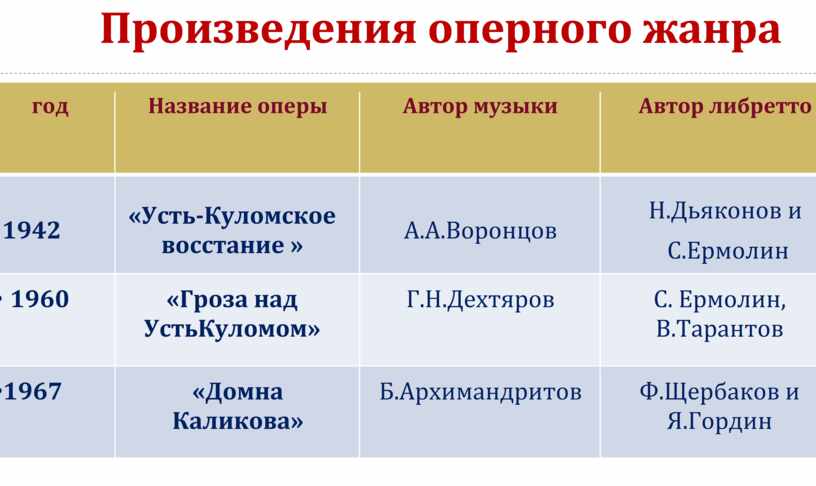 Произведения оперного жанра

| год | Название оперы | Автор музыки | Автор либретто |
|---|---|---|---|
| 1942 | «Усть-Куломское восстание » | А.А.Воронцов | Н.Дьяконов и С.Ермолин |
| 1960 | «Гроза над УстьКуломом» | Г.Н.Дехтяров | С. Ермолин, В.Тарантов |
| 1967 | «Домна Каликова» | Б.Архимандритов | Ф.Щербаков и Я.Гордин |